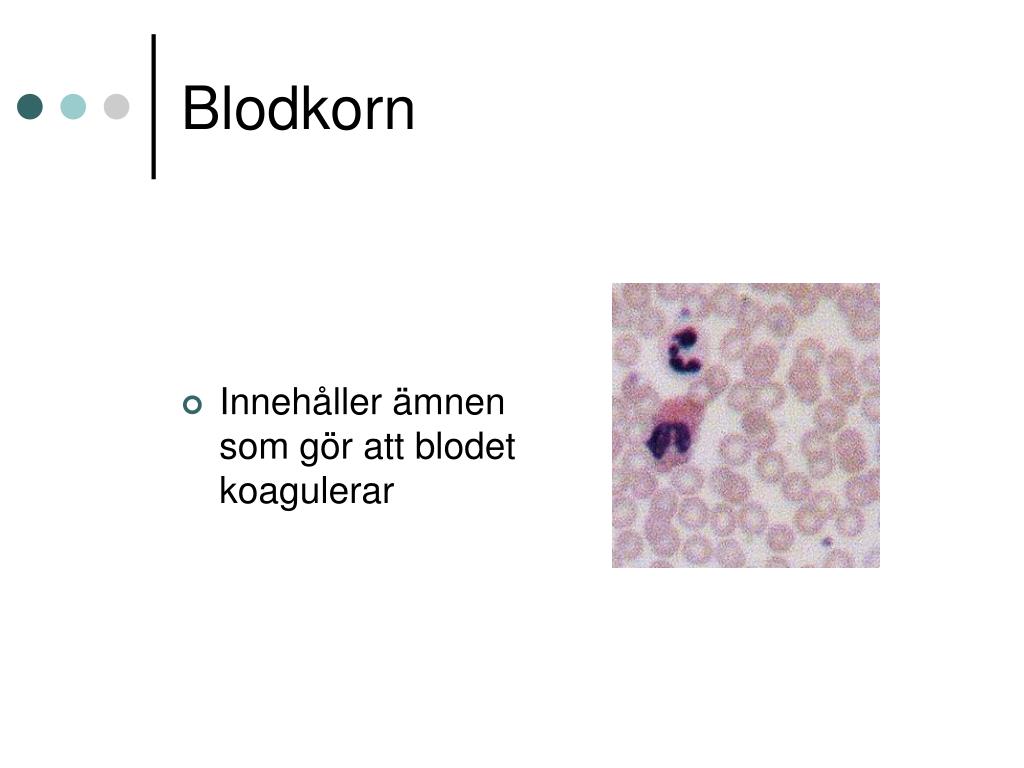 Blodkorn

Innehåller ämnen som gör att blodet koagulerar